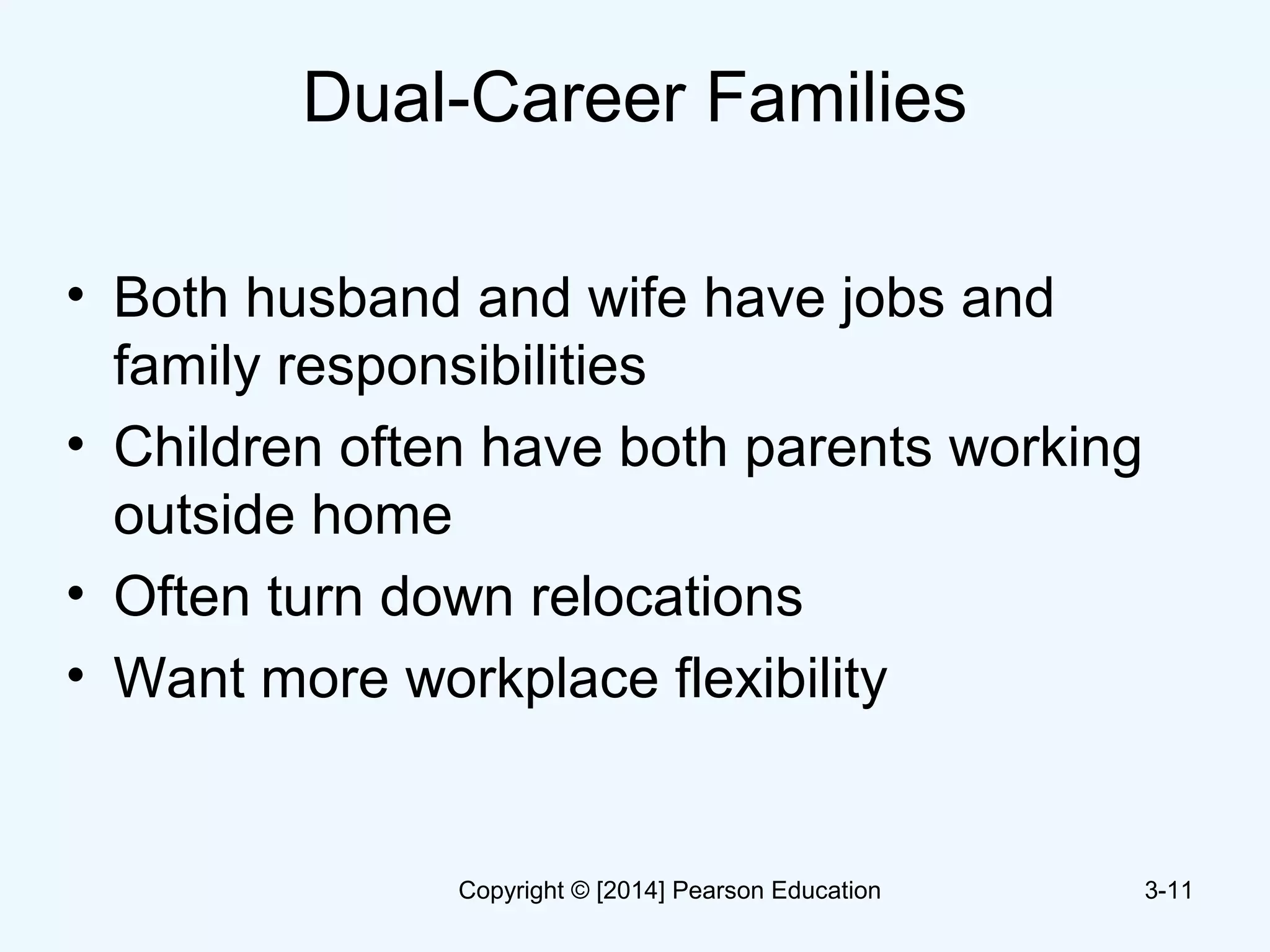 Dual-Career Families

• Both husband and wife have jobs and family responsibilities
• Children often have both parents working outside home
• Often turn down relocations
• Want more workplace flexibility

Copyright © [2014] Pearson Education 3-11